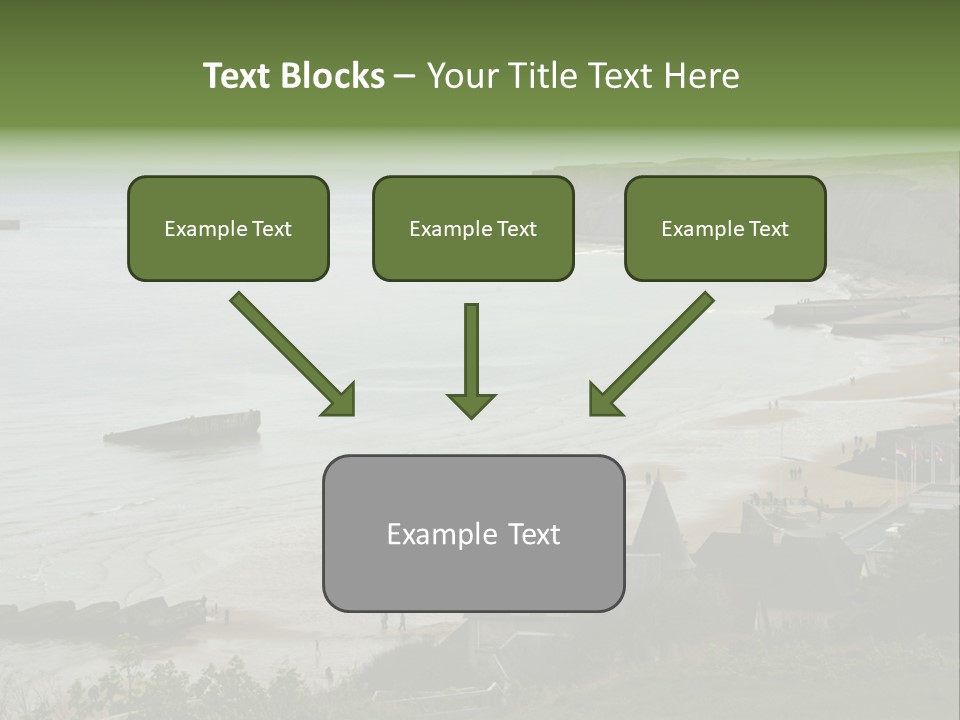 Text Blocks – Your Title Text Here

Example Text

Example Text

Example Text

Example Text